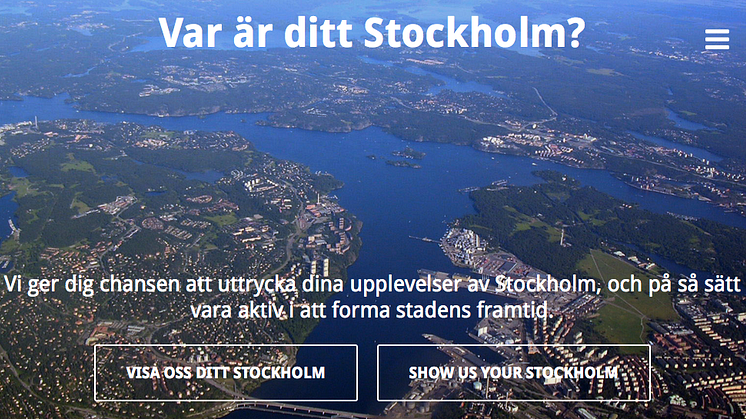 Var är ditt Stockholm?

Vi ger dig chansen att uttrycka dina upplevelser av Stockholm, och på så sätt vara aktiv i att forma stadens framtid.

VISA OSS DITT STOCKHOLM

SHOW US YOUR STOCKHOLM